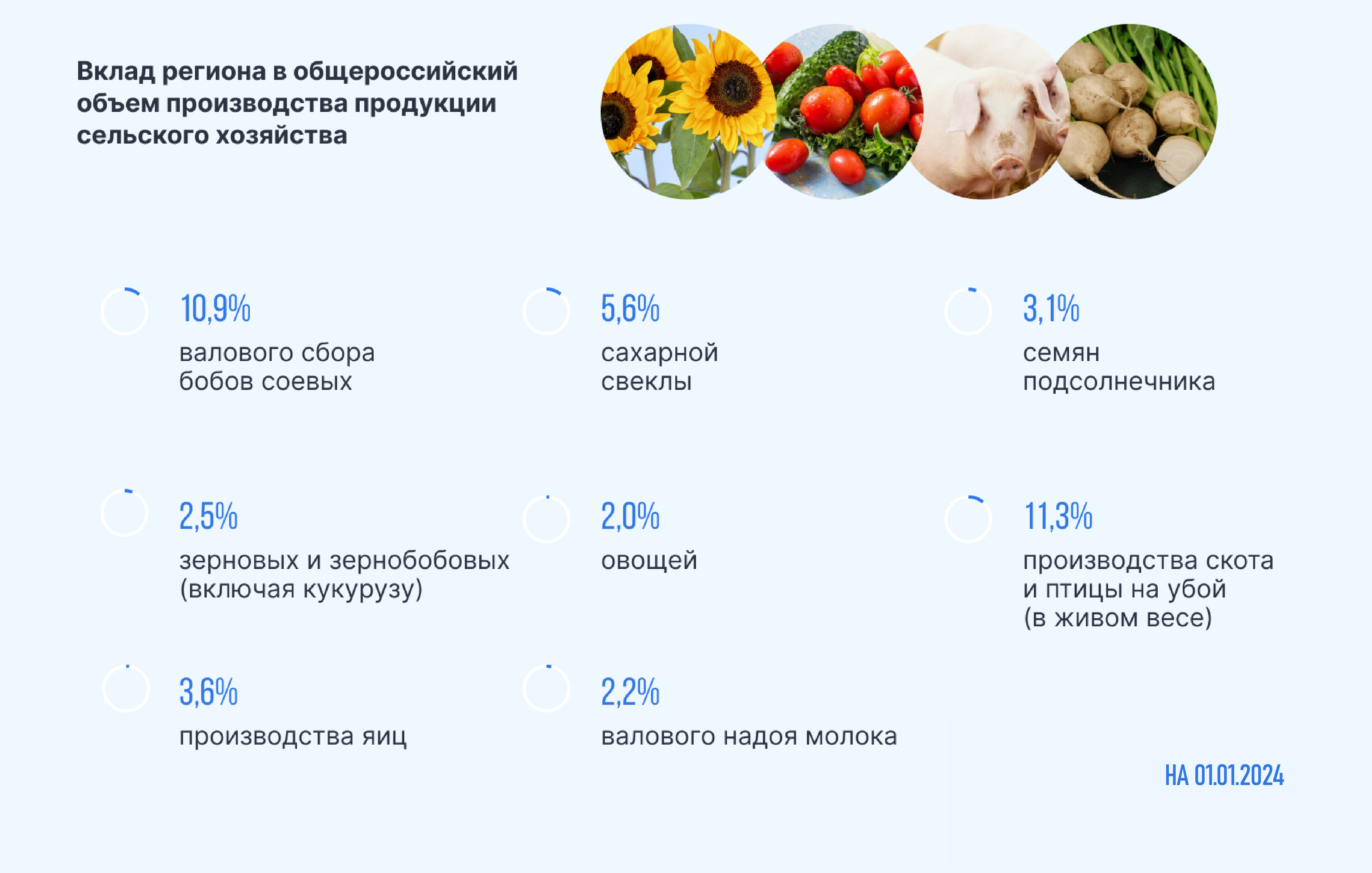 Вклад региона в общероссийский объем производства продукции сельского хозяйства

10,9%
валового сбора бобов соевых

5,6%
сахарной свеклы

3,1%
семян подсолнечника

2,5%
зерновых и зернобобовых (включая кукурузу)

2,0%
овощей

11,3%
производства скота и птицы на убой (в живом весе)

3,6%
производства яиц

2,2%
валового надоя молока

НА 01.01.2024